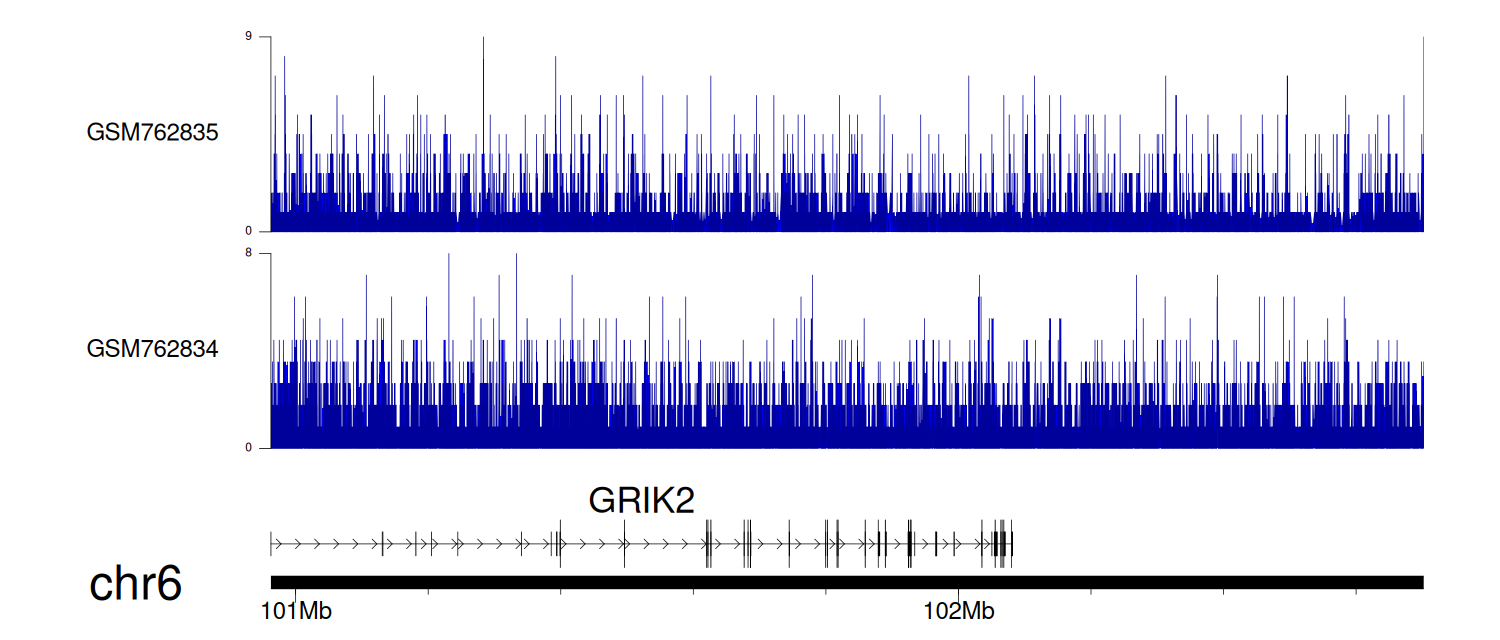 9
GSM762835
0
8
GSM762834
0
GRIK2
chr6
101Mb
102Mb